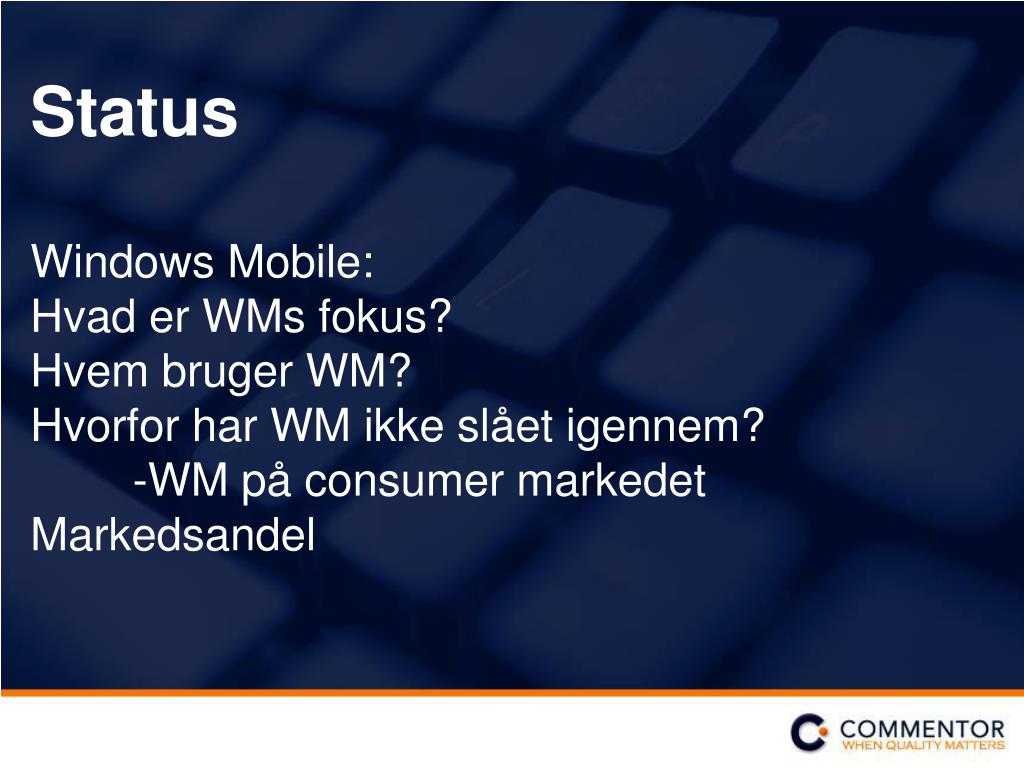 Status

Windows Mobile:
Hvad er WMs fokus?
Hvem bruger WM?
Hvorfor har WM ikke slået igennem?
-WM på consumer markedet
Markedsandel

COMMENTOR
WHEN QUALITY MATTERS